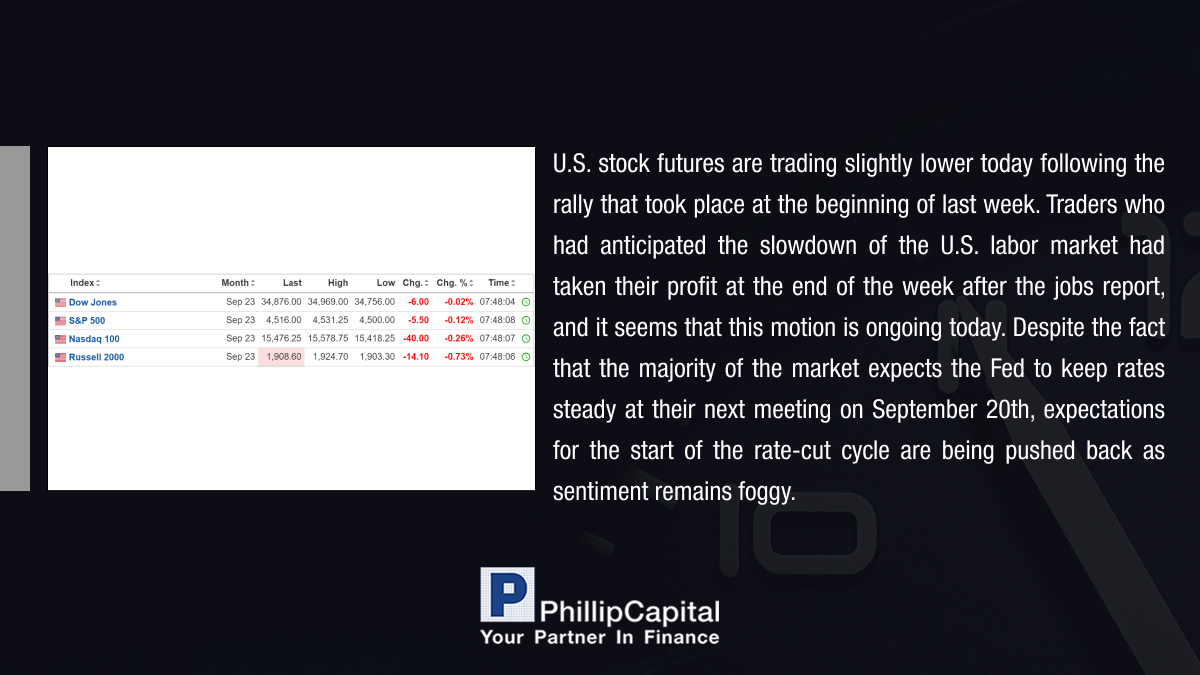 | Index | Month | Last | High | Low | Chg. | Chg. % | Time |
|---|---|---|---|---|---|---|---|
| Dow Jones | Sep 23 | 34,876.00 | 34,969.00 | 34,756.00 | -6.00 | -0.02% | 07:48:04 |
| S&P 500 | Sep 23 | 4,516.00 | 4,531.25 | 4,500.00 | -5.50 | -0.12% | 07:48:08 |
| Nasdaq 100 | Sep 23 | 15,476.25 | 15,578.75 | 15,418.25 | -40.00 | -0.26% | 07:48:07 |
| Russell 2000 | Sep 23 | 1,908.60 | 1,924.70 | 1,903.30 | -14.10 | -0.73% | 07:48:06 |

U.S. stock futures are trading slightly lower today following the rally that took place at the beginning of last week. Traders who had anticipated the slowdown of the U.S. labor market had taken their profit at the end of the week after the jobs report, and it seems that this motion is ongoing today. Despite the fact that the majority of the market expects the Fed to keep rates steady at their next meeting on September 20th, expectations for the start of the rate-cut cycle are being pushed back as sentiment remains foggy.

PhillipCapital
Your Partner In Finance